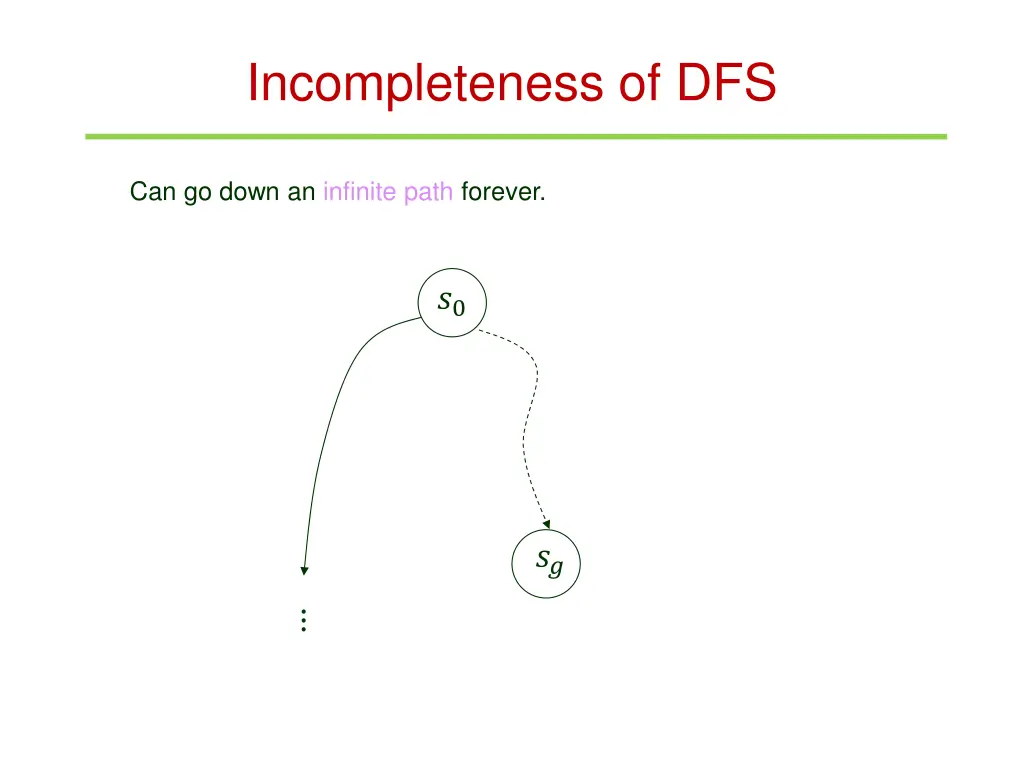 Incompleteness of DFS

Can go down an infinite path forever.

$s_0$

$s_g$

$\vdots$